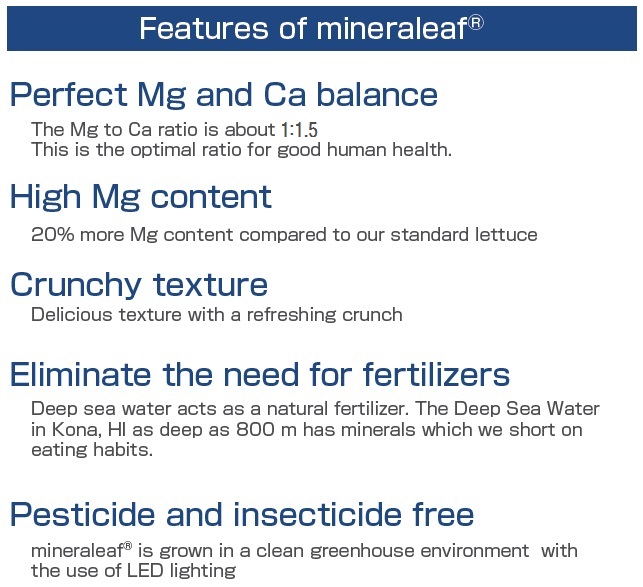 Features of mineraleaf®

Perfect Mg and Ca balance

The Mg to Ca ratio is about 1:1.5
This is the optimal ratio for good human health.

High Mg content

20% more Mg content compared to our standard lettuce

Crunchy texture

Delicious texture with a refreshing crunch

Eliminate the need for fertilizers

Deep sea water acts as a natural fertilizer. The Deep Sea Water in Kona, HI as deep as 800 m has minerals which we short on eating habits.

Pesticide and insecticide free

mineraleaf® is grown in a clean greenhouse environment with the use of LED lighting